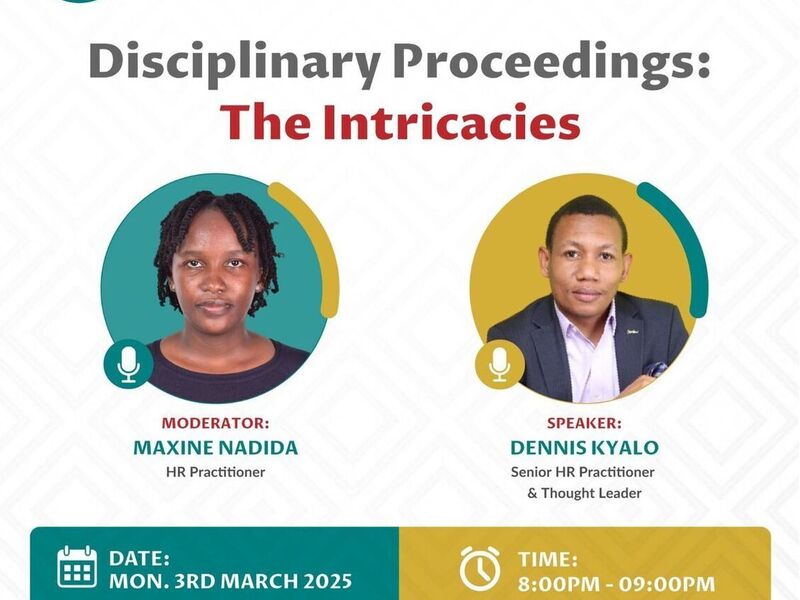 Disciplinary Proceedings:
The Intricacies

MODERATOR:
MAXINE NADIDA
HR Practitioner

SPEAKER:
DENNIS KYALO
Senior HR Practitioner
& Thought Leader

DATE:
MON. 3RD MARCH 2025

TIME:
8:00PM - 09:00PM